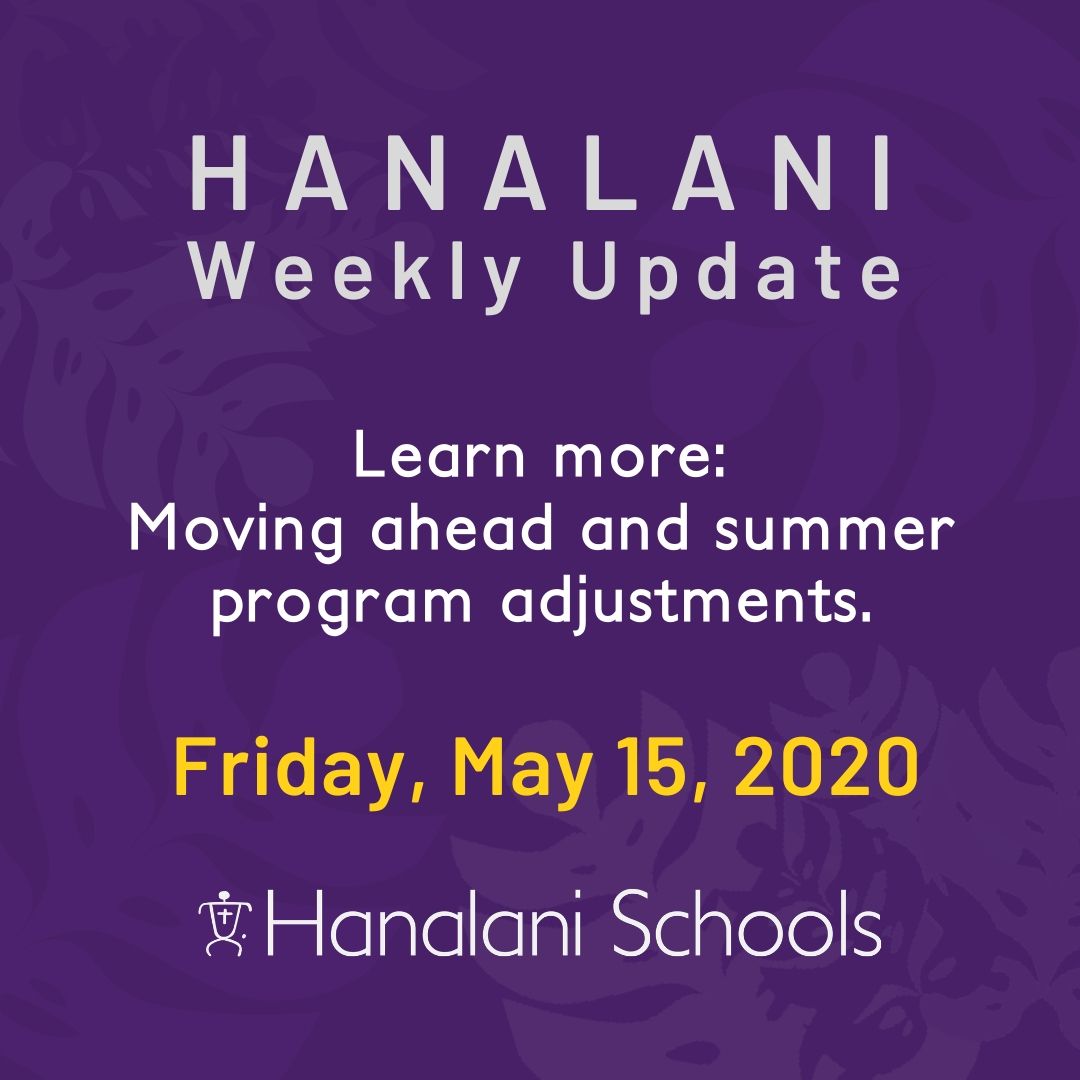 HANALANI
Weekly Update

Learn more:
Moving ahead and summer program adjustments.

Friday, May 15, 2020

Hanalani Schools